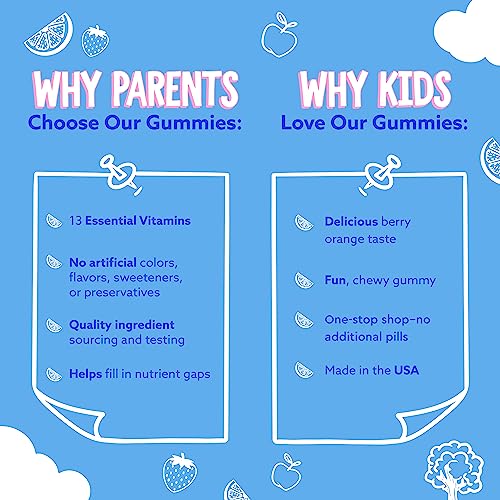 WHY PARENTS
Choose Our Gummies:

13 Essential Vitamins

No artificial colors, flavors, sweeteners, or preservatives

Quality ingredient sourcing and testing

Helps fill in nutrient gaps

WHY KIDS
Love Our Gummies:

Delicious berry orange taste

Fun, chewy gummy

One-stop shop–no additional pills

Made in the USA